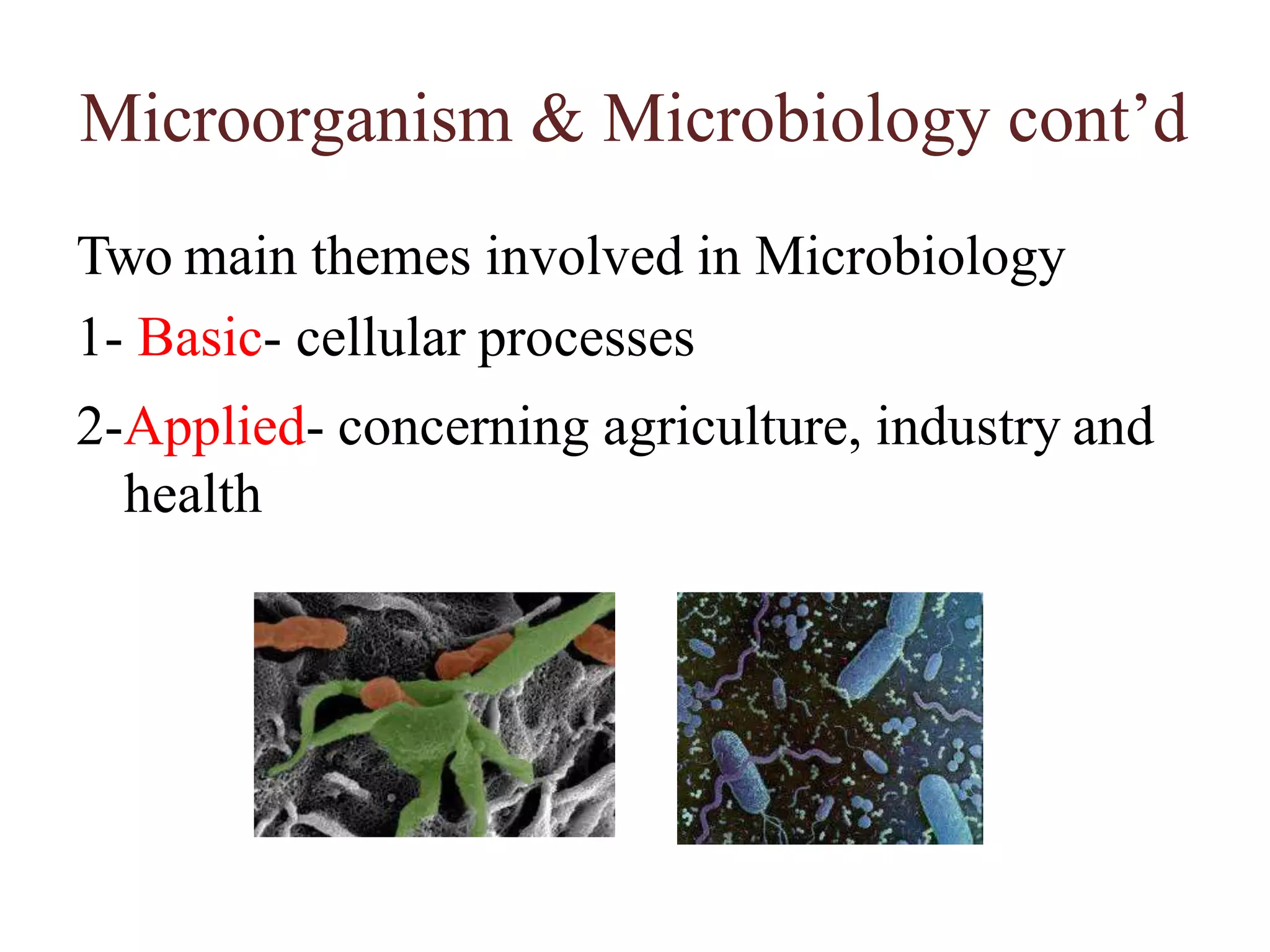 Microorganism & Microbiology cont’d

Two main themes involved in Microbiology

1- Basic- cellular processes

2-Applied- concerning agriculture, industry and health